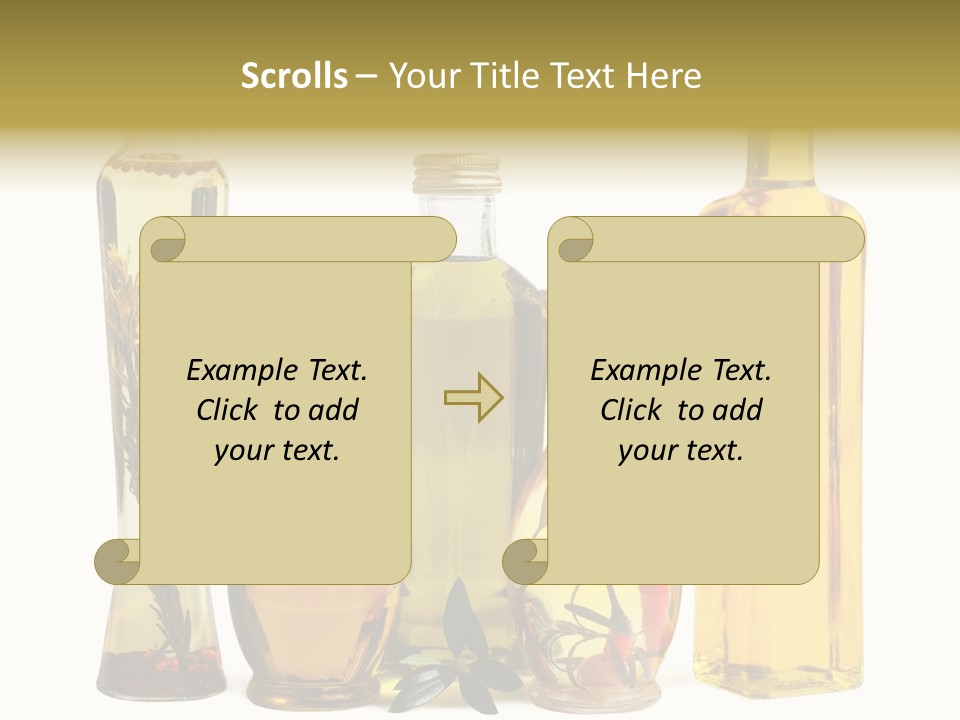 Scrolls – Your Title Text Here

Example Text. Click to add your text.

Example Text. Click to add your text.